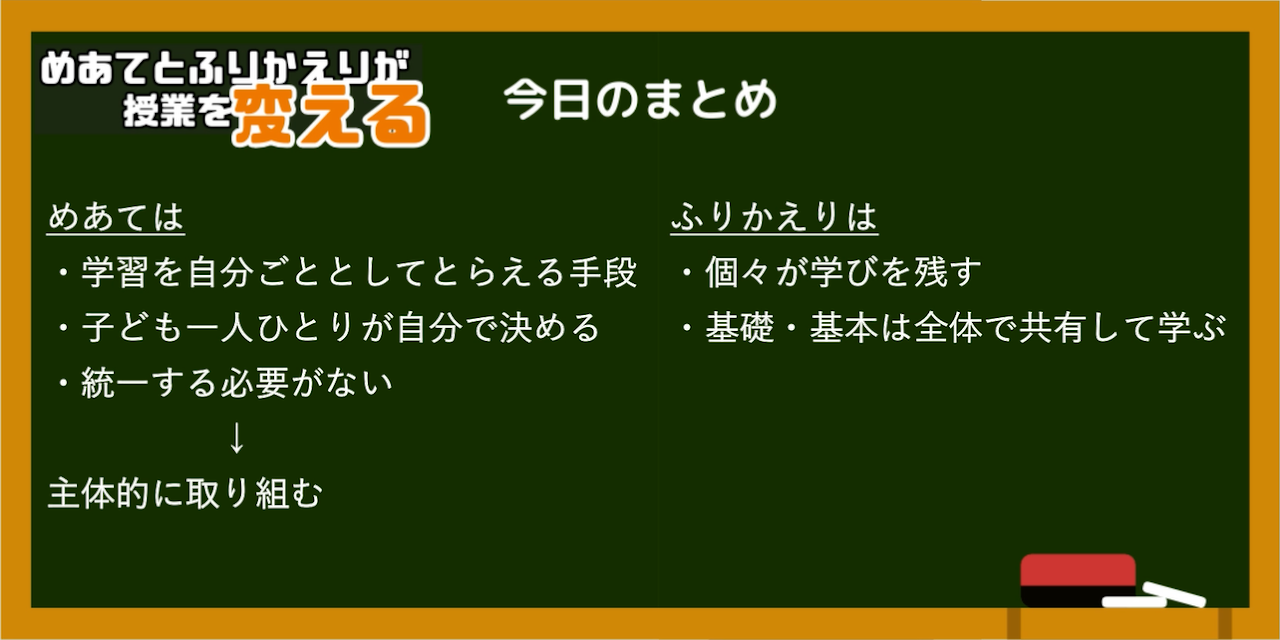 めあてとふりかえりが
授業を変える

今日のまとめ

めあては

・学習を自分ごととしてとらえる手段

・子ども一人ひとりが自分で決める

・統一する必要がない

↓

主体的に取り組む

ふりかえりは

・個々が学びを残す

・基礎・基本は全体で共有して学ぶ